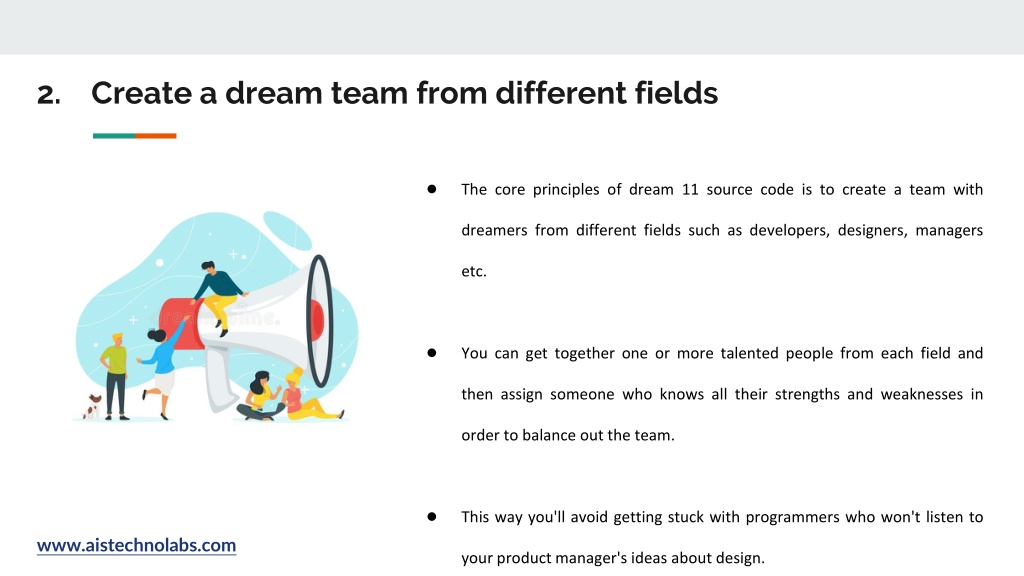 2. Create a dream team from different fields

● The core principles of dream 11 source code is to create a team with dreamers from different fields such as developers, designers, managers etc.

● You can get together one or more talented people from each field and then assign someone who knows all their strengths and weaknesses in order to balance out the team.

● This way you'll avoid getting stuck with programmers who won't listen to your product manager's ideas about design.

www.aistechnolabs.com